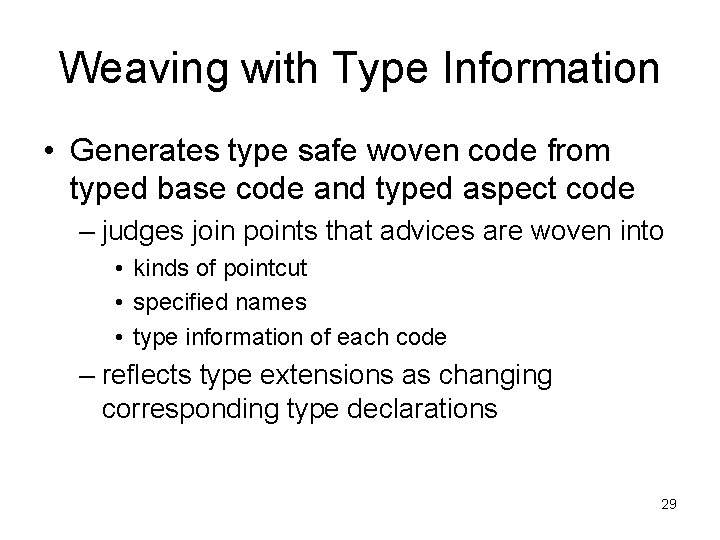 Weaving with Type Information

• Generates type safe woven code from typed base code and typed aspect code

– judges join points that advices are woven into

• kinds of pointcut

• specified names

• type information of each code

– reflects type extensions as changing corresponding type declarations

29